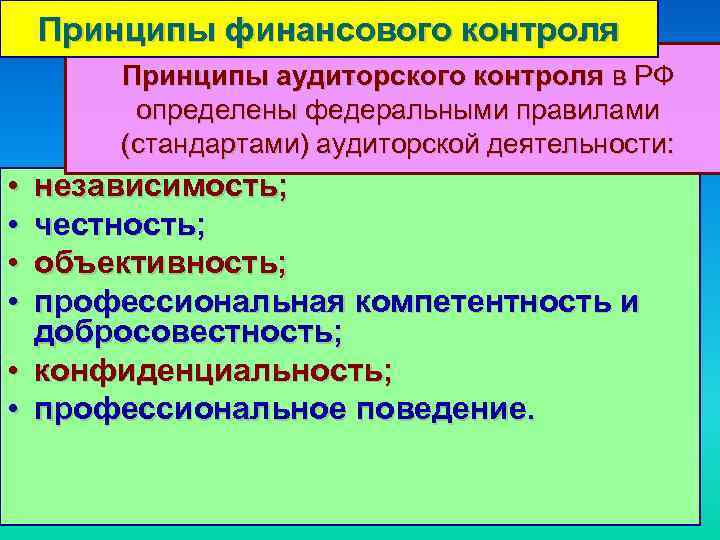 Принципы финансового контроля

Принципы аудиторского контроля в РФ определены федеральными правилами (стандартами) аудиторской деятельности:

• независимость;
• честность;
• объективность;
• профессиональная компетентность и добросовестность;
• конфиденциальность;
• профессиональное поведение.